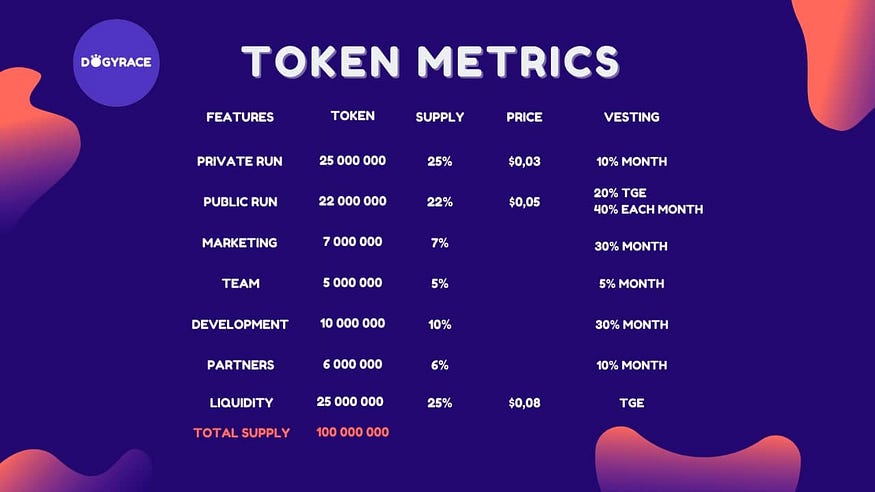 DOGYRACE

TOKEN METRICS

| FEATURES | TOKEN | SUPPLY | PRICE | VESTING |
|---|---|---|---|---|
| PRIVATE RUN | 25 000 000 | 25% | $0,03 | 10% MONTH |
| PUBLIC RUN | 22 000 000 | 22% | $0,05 | 20% TGE 40% EACH MONTH |
| MARKETING | 7 000 000 | 7% | | 30% MONTH |
| TEAM | 5 000 000 | 5% | | 5% MONTH |
| DEVELOPMENT | 10 000 000 | 10% | | 30% MONTH |
| PARTNERS | 6 000 000 | 6% | | 10% MONTH |
| LIQUIDITY | 25 000 000 | 25% | $0,08 | TGE |
| TOTAL SUPPLY | 100 000 000 | | | |